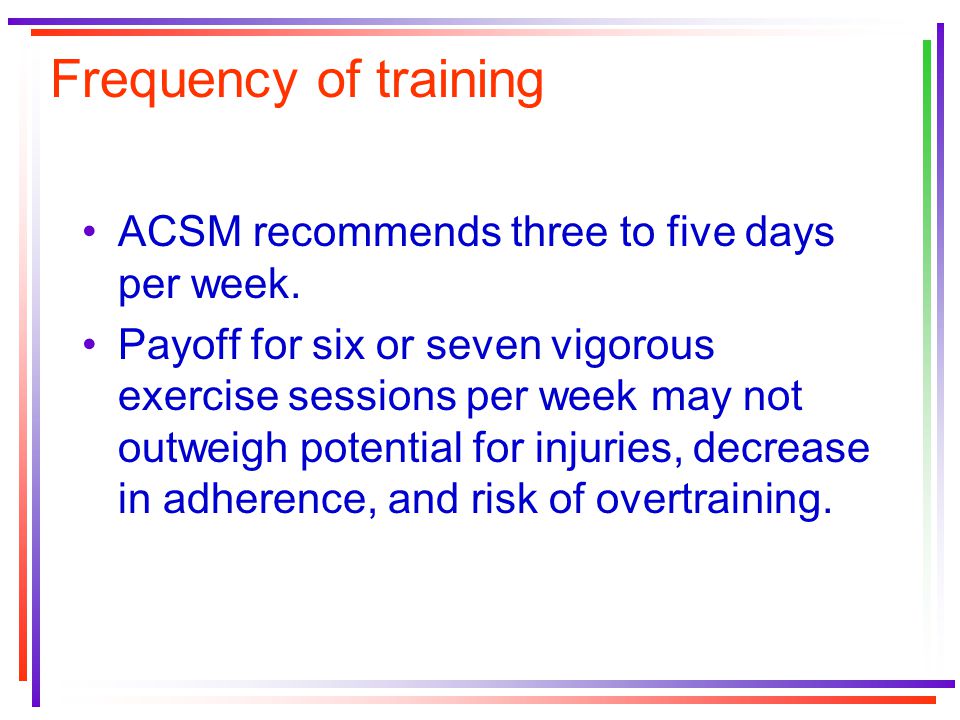 Frequency of training

• ACSM recommends three to five days per week.

• Payoff for six or seven vigorous exercise sessions per week may not outweigh potential for injuries, decrease in adherence, and risk of overtraining.